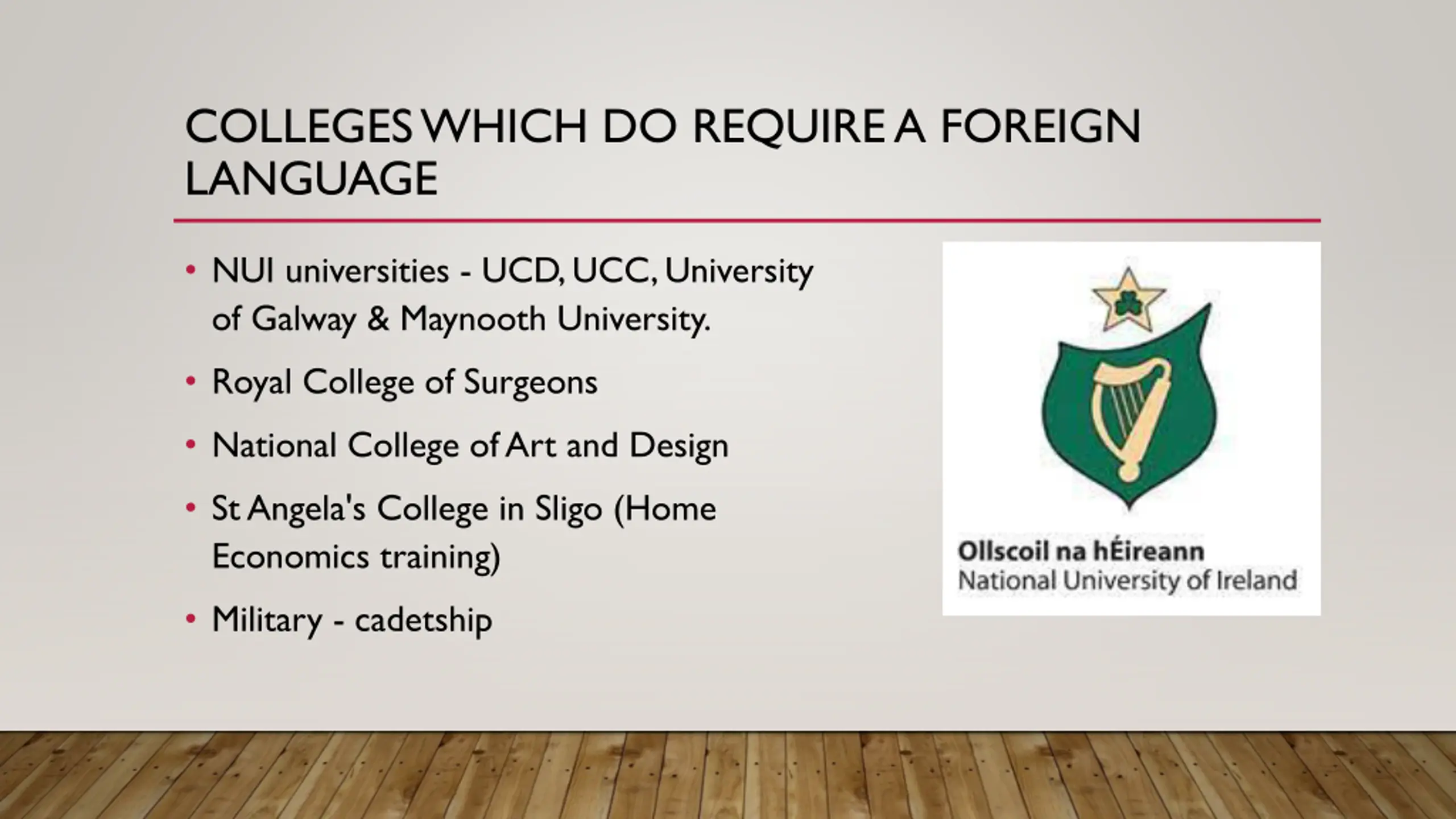 COLLEGES WHICH DO REQUIRE A FOREIGN LANGUAGE

• NUI universities - UCD, UCC, University of Galway & Maynooth University.

• Royal College of Surgeons

• National College of Art and Design

• St Angela's College in Sligo (Home Economics training)

• Military - cadetship

Ollscoil na hÉireann
National University of Ireland